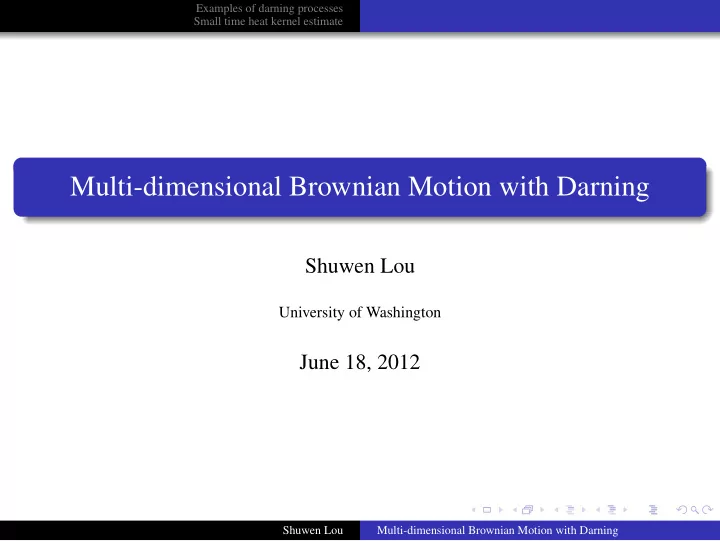 Examples of darning processes
Small time heat kernel estimate

Multi-dimensional Brownian Motion with Darning

Shuwen Lou

University of Washington

June 18, 2012

Shuwen Lou
Multi-dimensional Brownian Motion with Darning